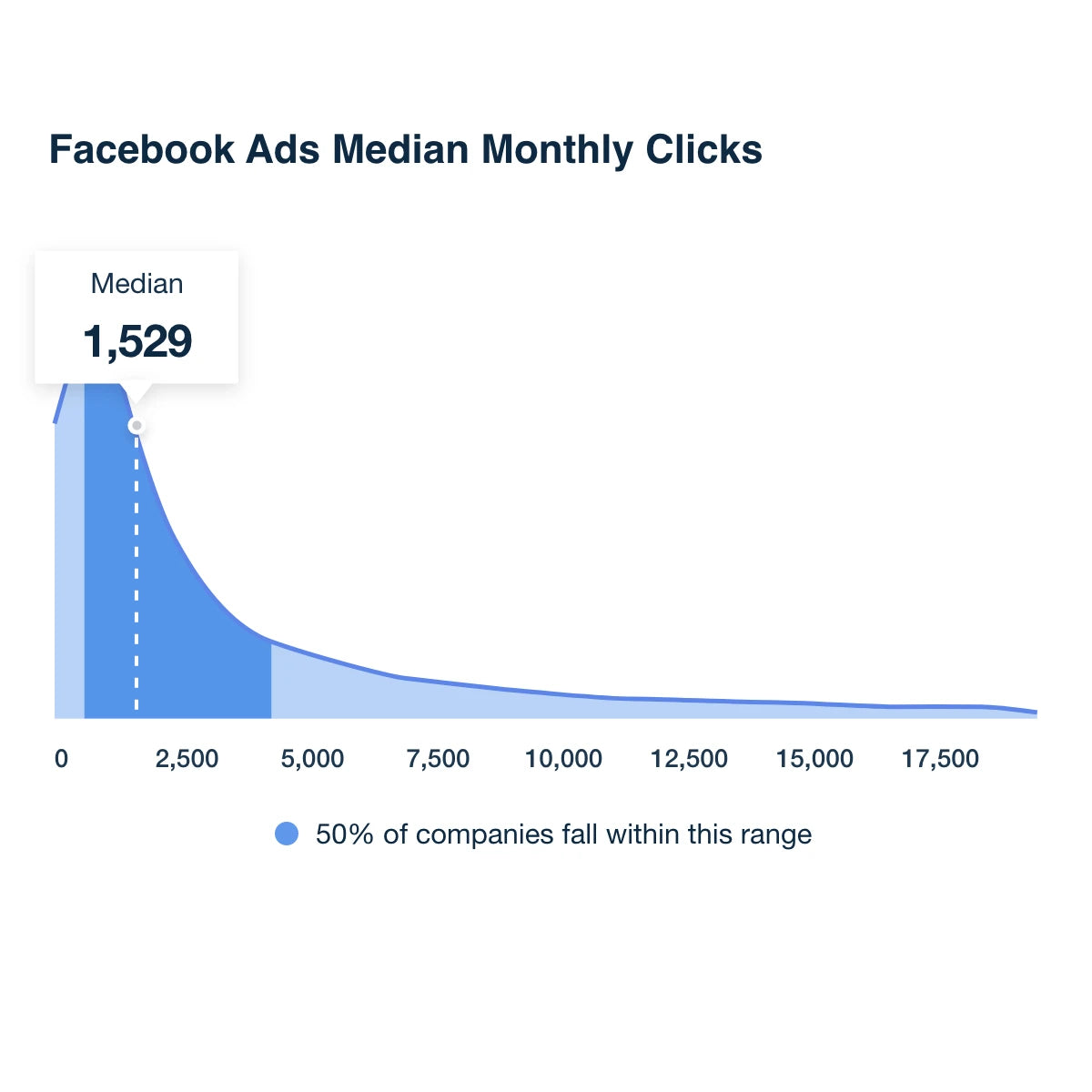 Facebook Ads Median Monthly Clicks

Median
1,529

0
2,500
5,000
7,500
10,000
12,500
15,000
17,500

50% of companies fall within this range